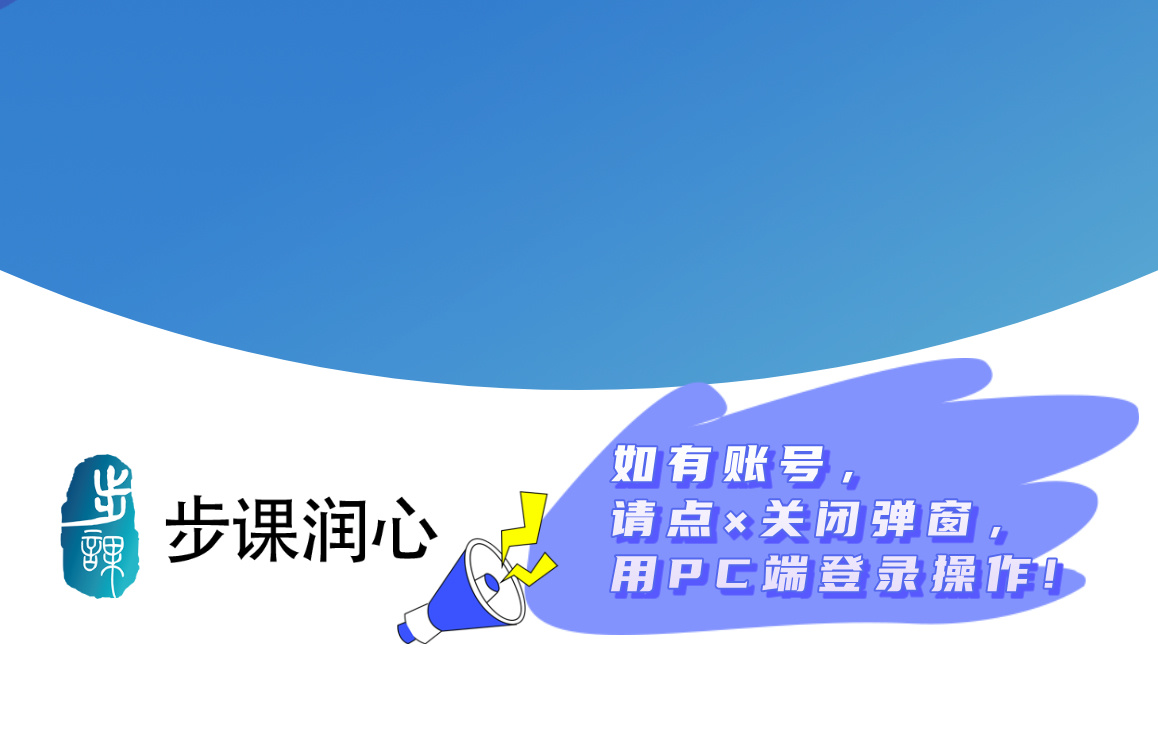 步課

步课润心

如有账号，
请点×关闭弹窗，
用PC端登录操作！